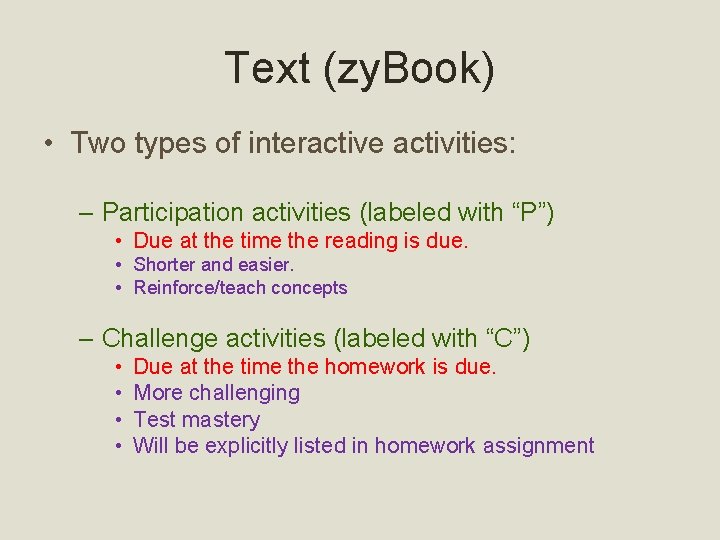 Text (zyBook)

• Two types of interactive activities:

– Participation activities (labeled with “P”)
• Due at the time the reading is due.
• Shorter and easier.
• Reinforce/teach concepts

– Challenge activities (labeled with “C”)
• Due at the time the homework is due.
• More challenging
• Test mastery
• Will be explicitly listed in homework assignment